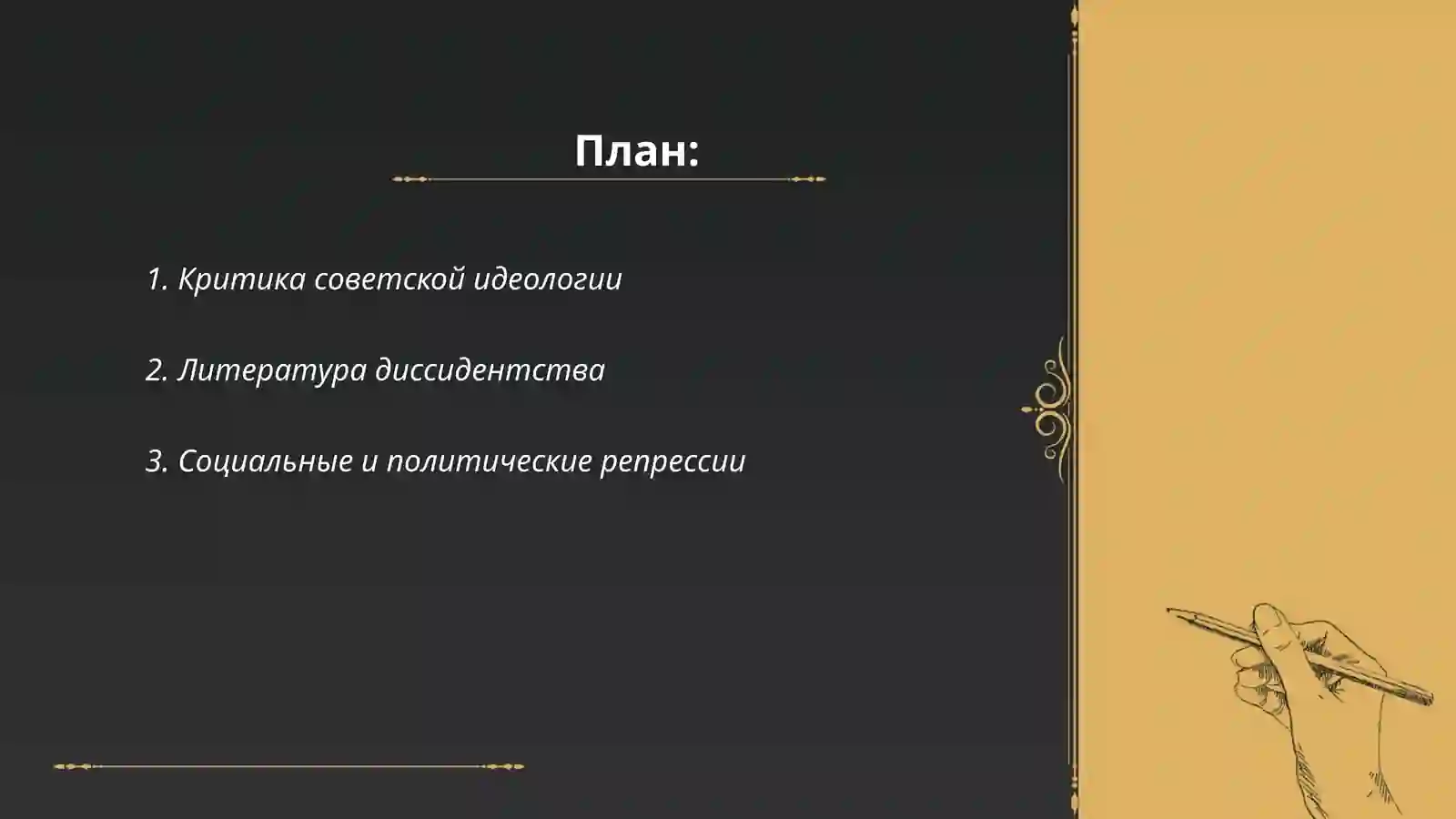 План:

1. Критика советской идеологии

2. Литература диссидентства

3. Социальные и политические репрессии